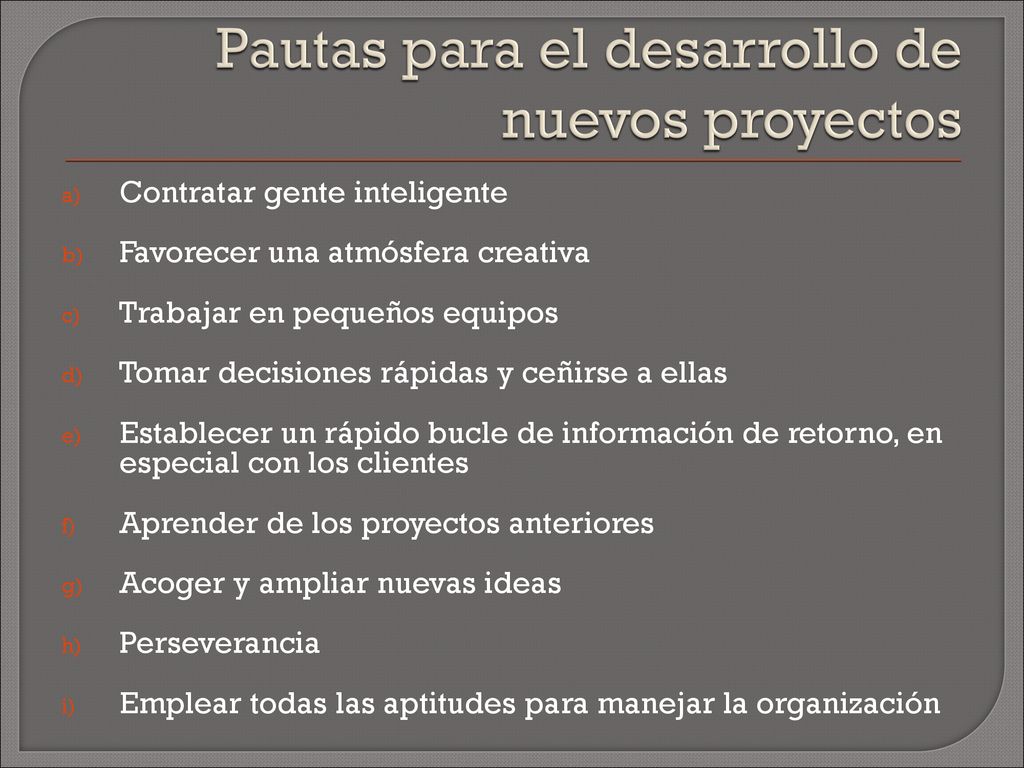 Pautas para el desarrollo de nuevos proyectos

a) Contratar gente inteligente

b) Favorecer una atmósfera creativa

c) Trabajar en pequeños equipos

d) Tomar decisiones rápidas y ceñirse a ellas

e) Establecer un rápido bucle de información de retorno, en especial con los clientes

f) Aprender de los proyectos anteriores

g) Acoger y ampliar nuevas ideas

h) Perseverancia

i) Emplear todas las aptitudes para manejar la organización